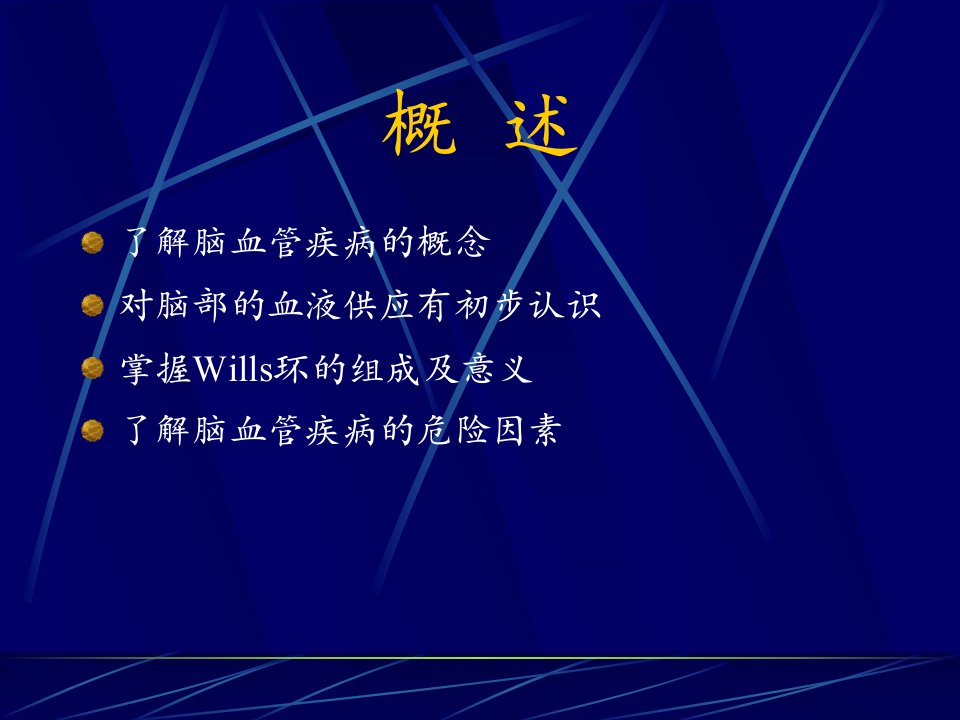 概 述

了解脑血管疾病的概念
对脑部的血液供应有初步认识
掌握Wills环的组成及意义
了解脑血管疾病的危险因素